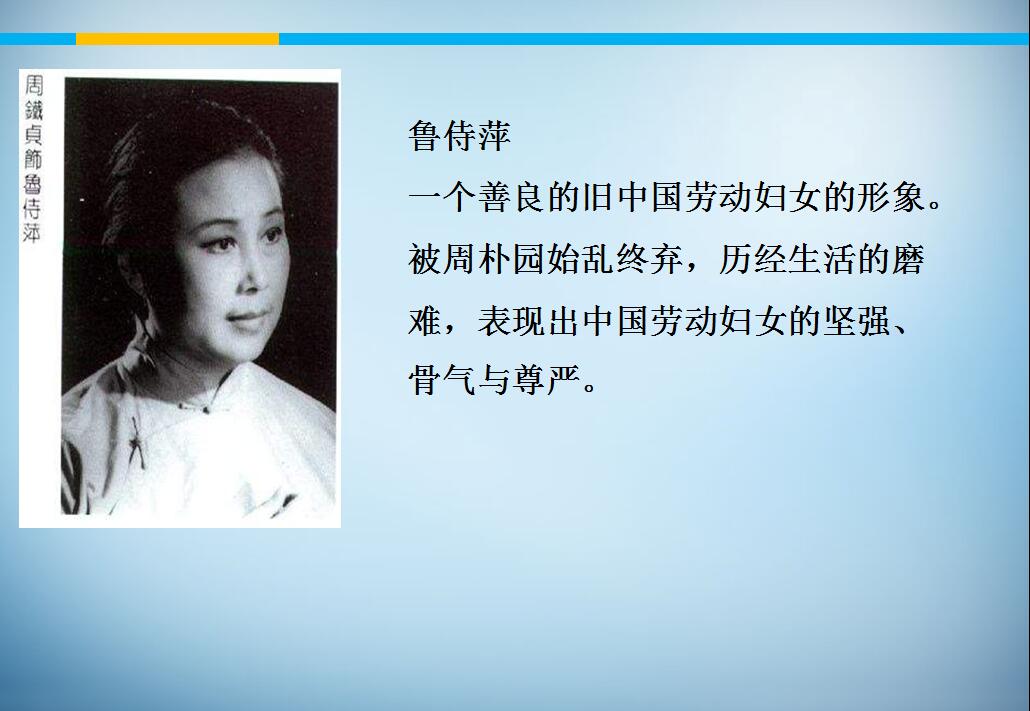 周鐵貞飾魯侍萍

鲁侍萍
一个善良的旧中国劳动妇女的形象。被周朴园始乱终弃，历经生活的磨难，表现出中国劳动妇女的坚强、骨气与尊严。